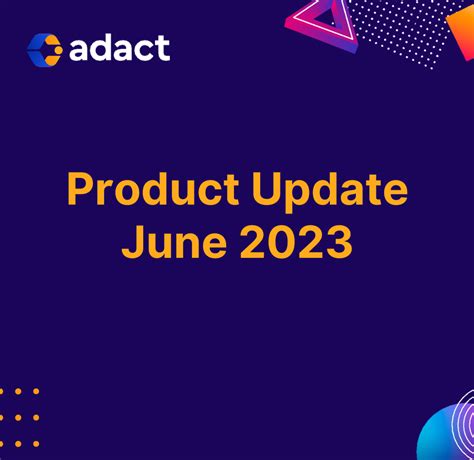 adact

Product Update
June 2023